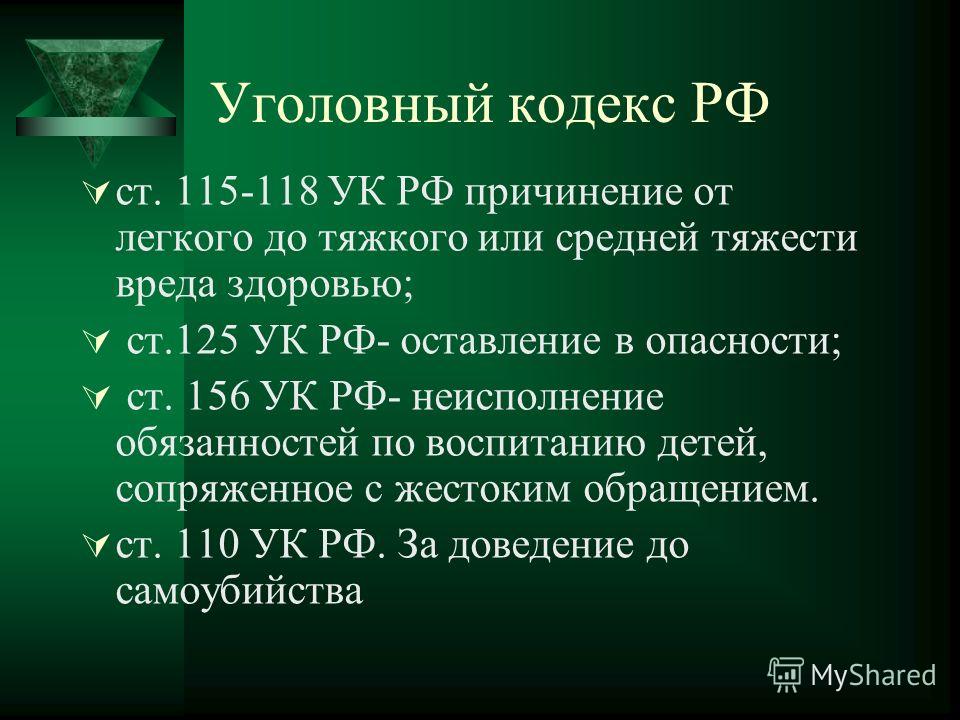 Уголовный кодекс РФ

ст. 115-118 УК РФ причинение от легкого до тяжкого или средней тяжести вреда здоровью;

ст.125 УК РФ- оставление в опасности;

ст. 156 УК РФ- неисполнение обязанностей по воспитанию детей, сопряженное с жестоким обращением.

ст. 110 УК РФ. За доведение до самоубийства

MyShared